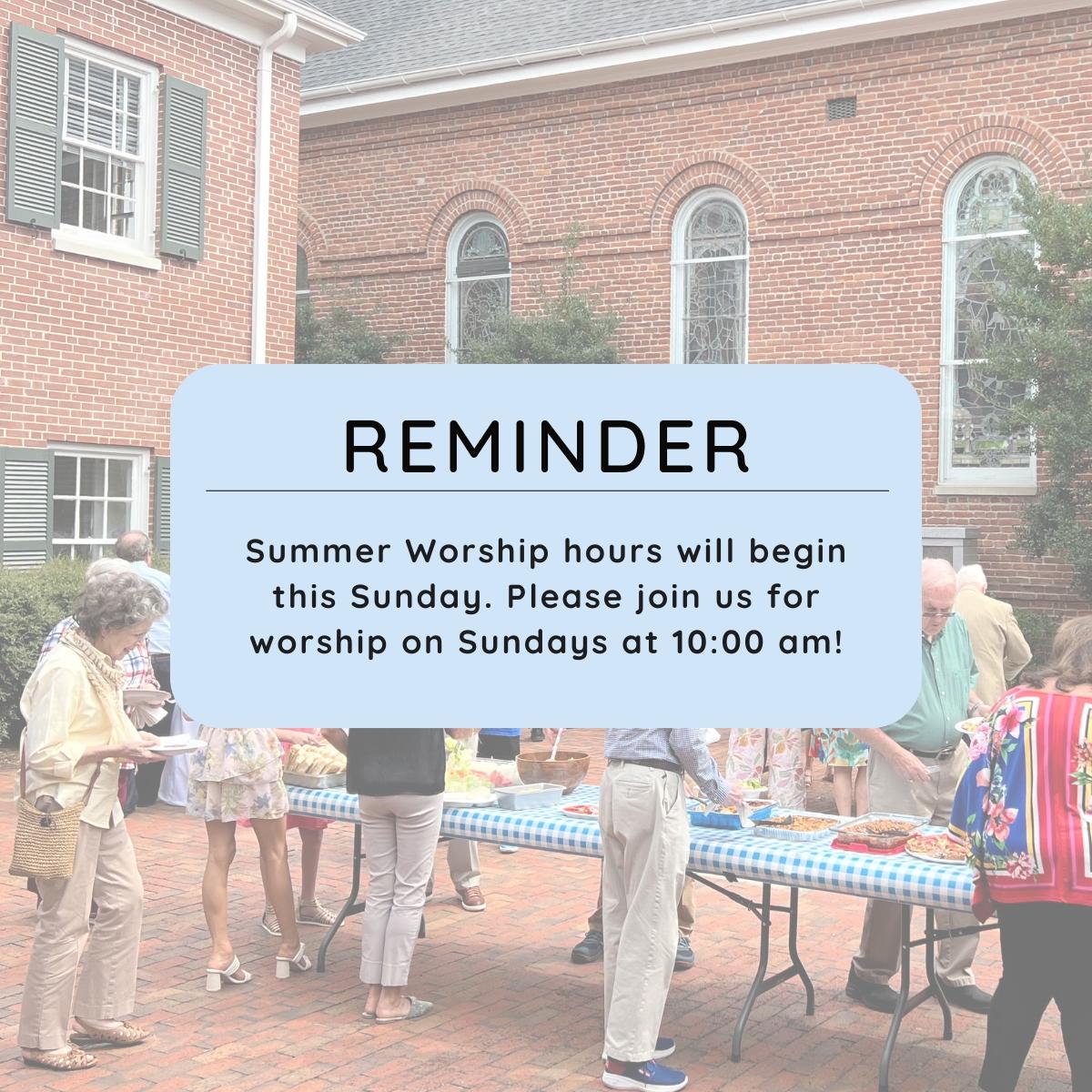 REMINDER

Summer Worship hours will begin this Sunday. Please join us for worship on Sundays at 10:00 am!